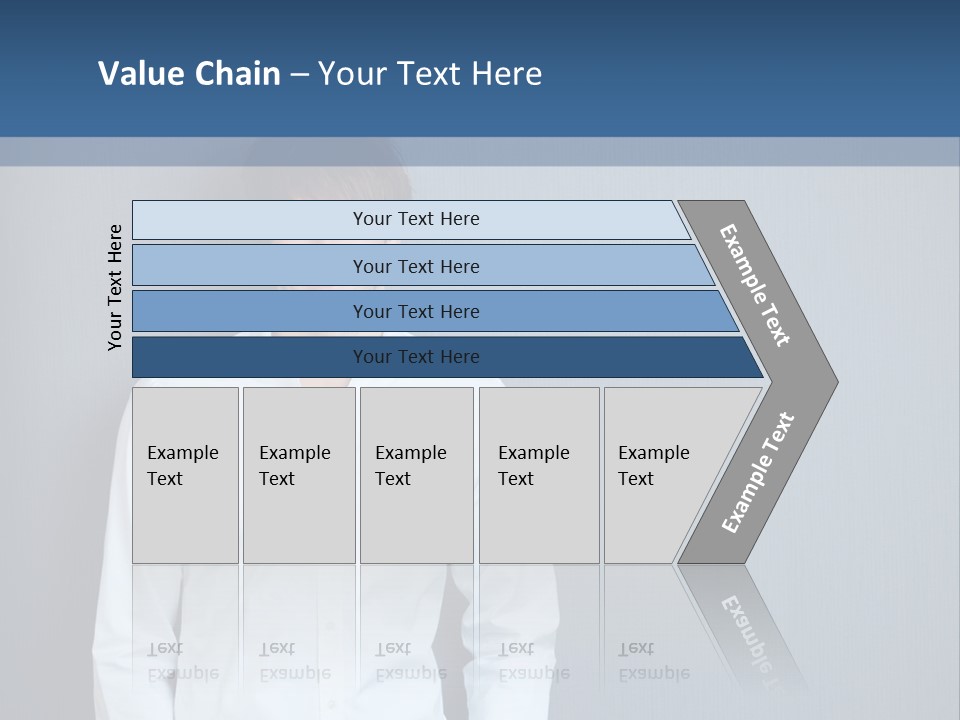 Value Chain – Your Text Here

Your Text Here

Your Text Here

Your Text Here

Your Text Here

Your Text Here

Example Text

Example Text

Example Text

Example Text

Example Text

Example Text

Example Text